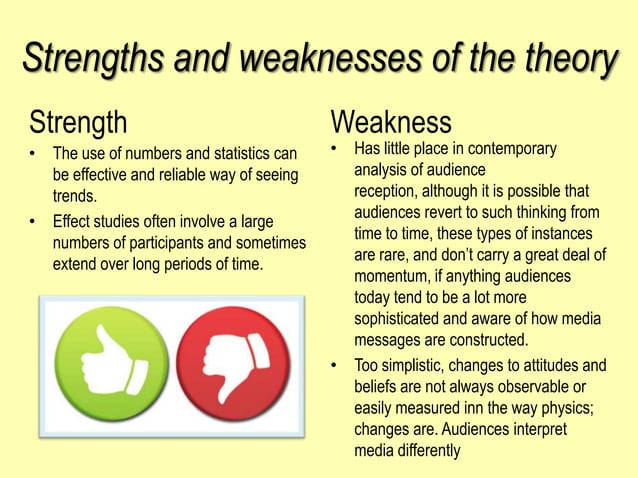 Strengths and weaknesses of the theory

Strength

• The use of numbers and statistics can be effective and reliable way of seeing trends.

• Effect studies often involve a large numbers of participants and sometimes extend over long periods of time.

Weakness

• Has little place in contemporary analysis of audience reception, although it is possible that audiences revert to such thinking from time to time, these types of instances are rare, and don't carry a great deal of momentum, if anything audiences today tend to be a lot more sophisticated and aware of how media messages are constructed.

• Too simplistic, changes to attitudes and beliefs are not always observable or easily measured inn the way physics; changes are. Audiences interpret media differently